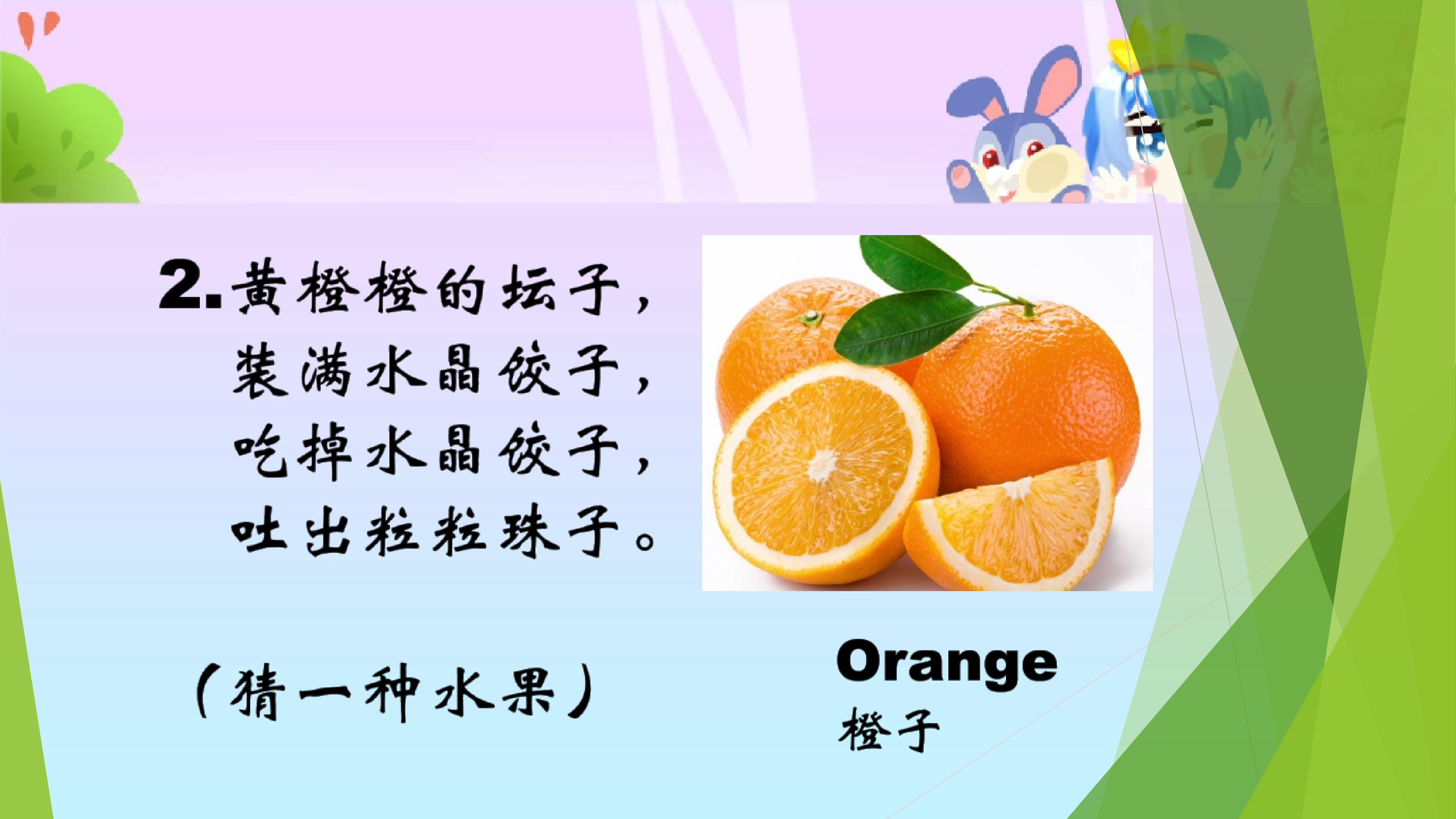 2. 黄橙橙的坛子，
装满水晶饺子，
吃掉水晶饺子，
吐出粒粒珠子。

（猜一种水果）

Orange
橙子